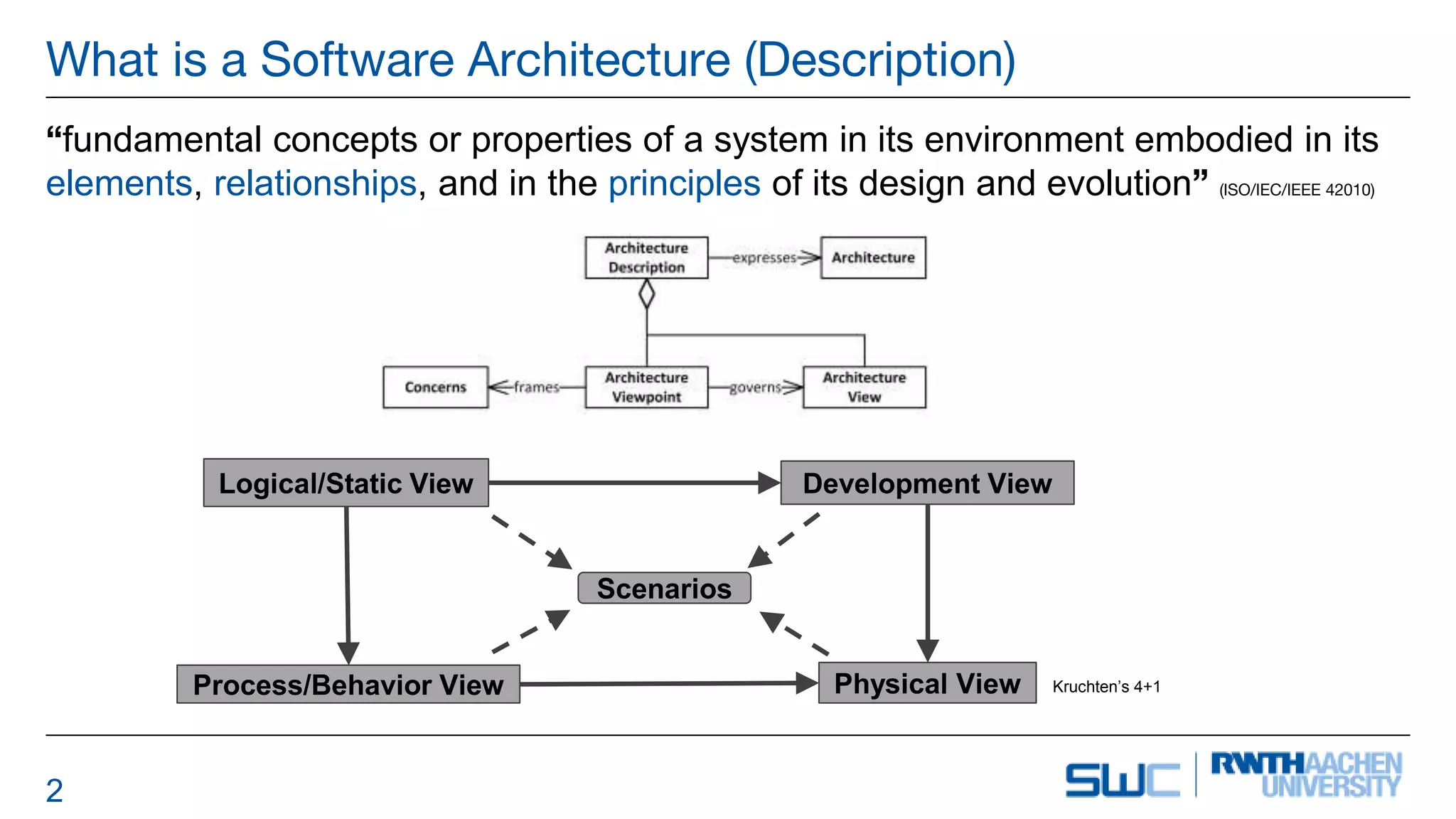 What is a Software Architecture (Description)

“fundamental concepts or properties of a system in its environment embodied in its elements, relationships, and in the principles of its design and evolution” (ISO/IEC/IEEE 42010)

Architecture Description
expresses
Architecture
Concerns
frames
Architecture Viewpoint
governs
Architecture View

Logical/Static View
Development View
Scenarios
Process/Behavior View
Physical View
Kruchten’s 4+1

2

SWC
RWTH AACHEN UNIVERSITY